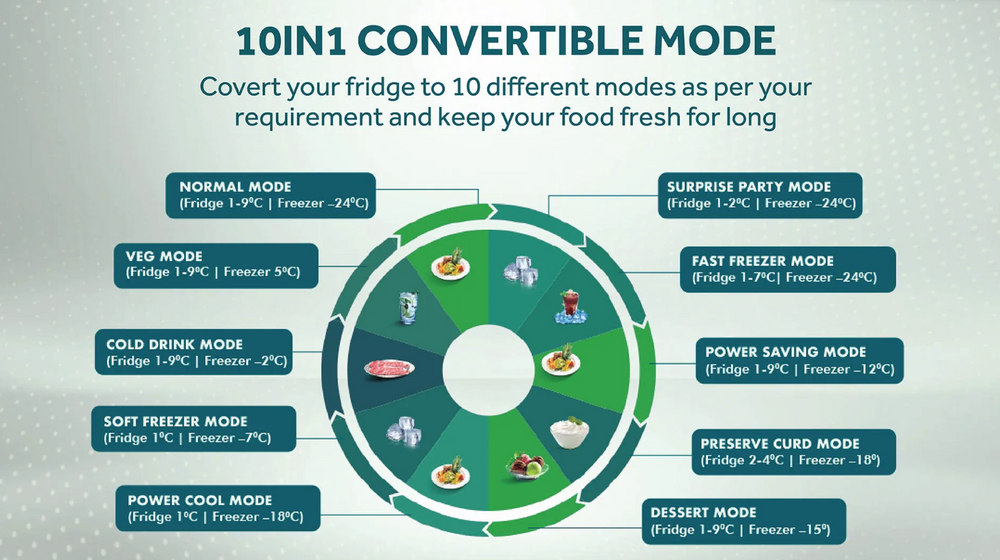 10IN1 CONVERTIBLE MODE

Covert your fridge to 10 different modes as per your requirement and keep your food fresh for long

NORMAL MODE
(Fridge 1-9ºC | Freezer –24ºC)

VEG MODE
(Fridge 1-9ºC | Freezer 5ºC)

COLD DRINK MODE
(Fridge 1-9ºC | Freezer –2ºC)

SOFT FREEZER MODE
(Fridge 1ºC | Freezer –7ºC)

POWER COOL MODE
(Fridge 1ºC | Freezer –18ºC)

SURPRISE PARTY MODE
(Fridge 1-2ºC | Freezer –24ºC)

FAST FREEZER MODE
(Fridge 1-7ºC| Freezer –24ºC)

POWER SAVING MODE
(Fridge 1-9ºC | Freezer –12ºC)

PRESERVE CURD MODE
(Fridge 2-4ºC | Freezer –18º)

DESSERT MODE
(Fridge 1-9ºC | Freezer –15º)